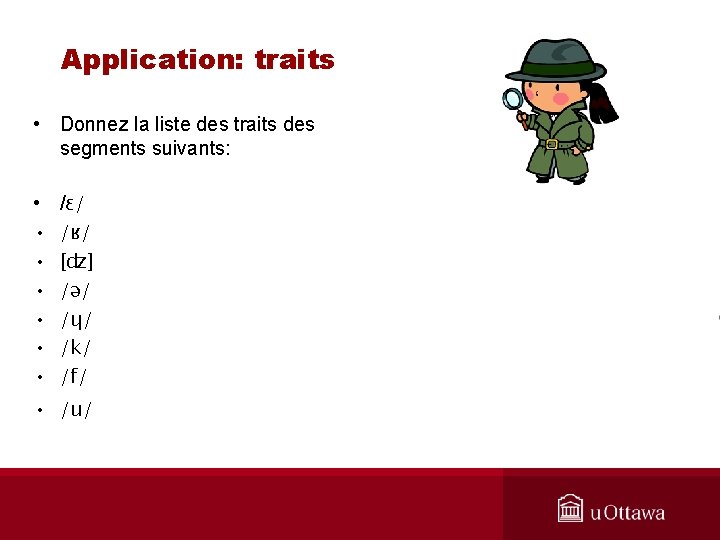 Application: traits

• Donnez la liste des traits des segments suivants:

• /ɛ/
• /ʁ/
• [dz]
• /ə/
• /ɥ/
• /k/
• /f/
• /u/

uOttawa